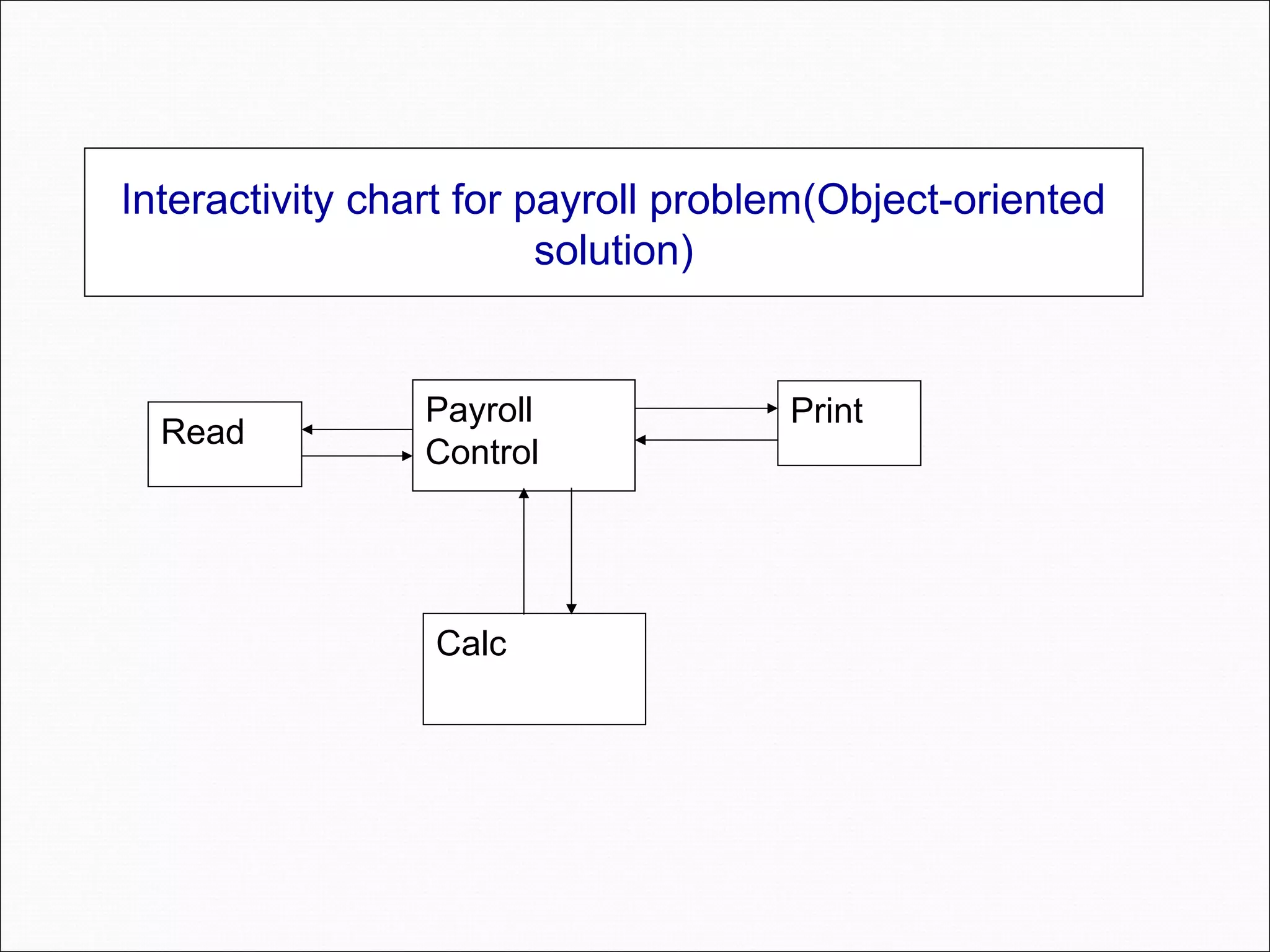 Interactivity chart for payroll problem(Object-oriented solution)

Read

Payroll Control

Print

Calc